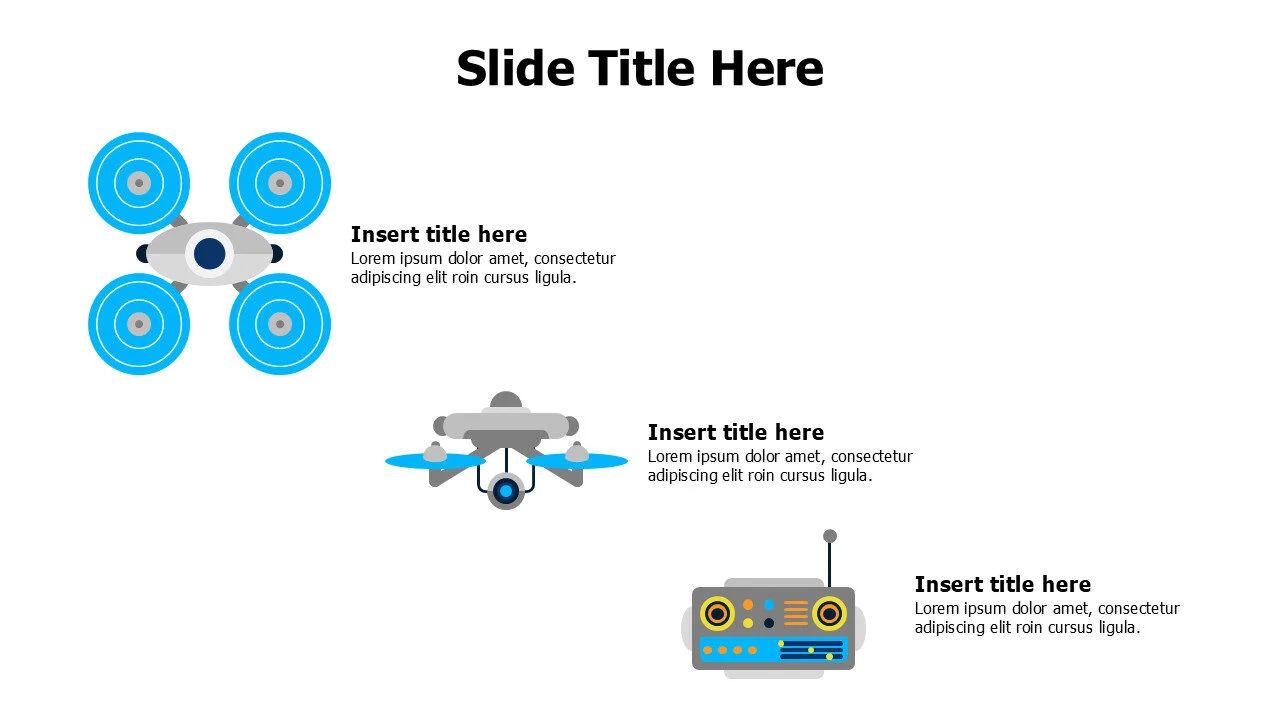 Slide Title Here

Insert title here
Lorem ipsum dolor amet, consectetur adipiscing elit roin cursus ligula.

Insert title here
Lorem ipsum dolor amet, consectetur adipiscing elit roin cursus ligula.

Insert title here
Lorem ipsum dolor amet, consectetur adipiscing elit roin cursus ligula.